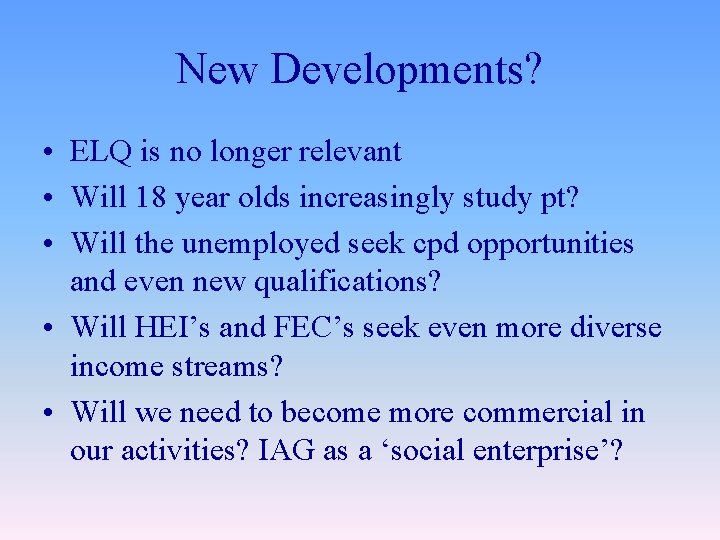 New Developments?

• ELQ is no longer relevant
• Will 18 year olds increasingly study pt?
• Will the unemployed seek cpd opportunities and even new qualifications?
• Will HEI’s and FEC’s seek even more diverse income streams?
• Will we need to become more commercial in our activities? IAG as a ‘social enterprise’?